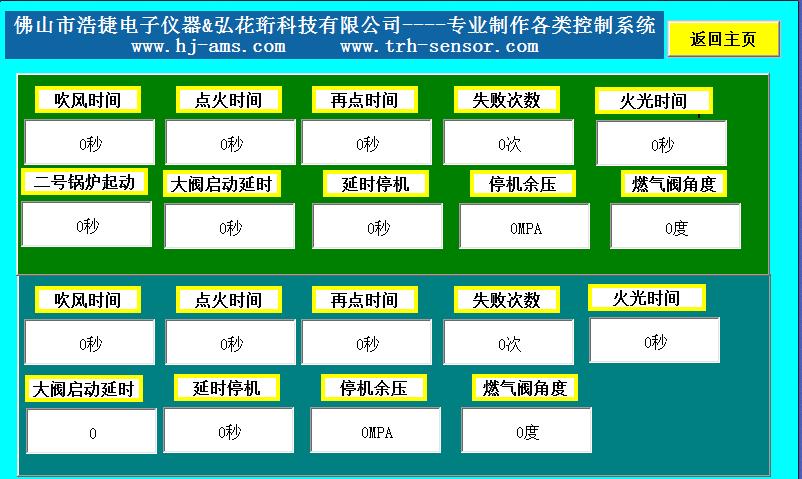 佛山市浩捷电子仪器&弘花珩科技有限公司-----专业制作各类控制系统
www.hj-ams.com www.trh-sensor.com

返回主页

吹风时间
0秒
点火时间
0秒
再点时间
0秒
失败次数
0次
火光时间
0秒

二号锅炉起动
0秒
大阀启动延时
0秒
延时停机
0秒
停机余压
0MPA
燃气阀角度
0度

吹风时间
0秒
点火时间
0秒
再点时间
0秒
失败次数
0次
火光时间
0秒

大阀启动延时
0
延时停机
0秒
停机余压
0MPA
燃气阀角度
0度